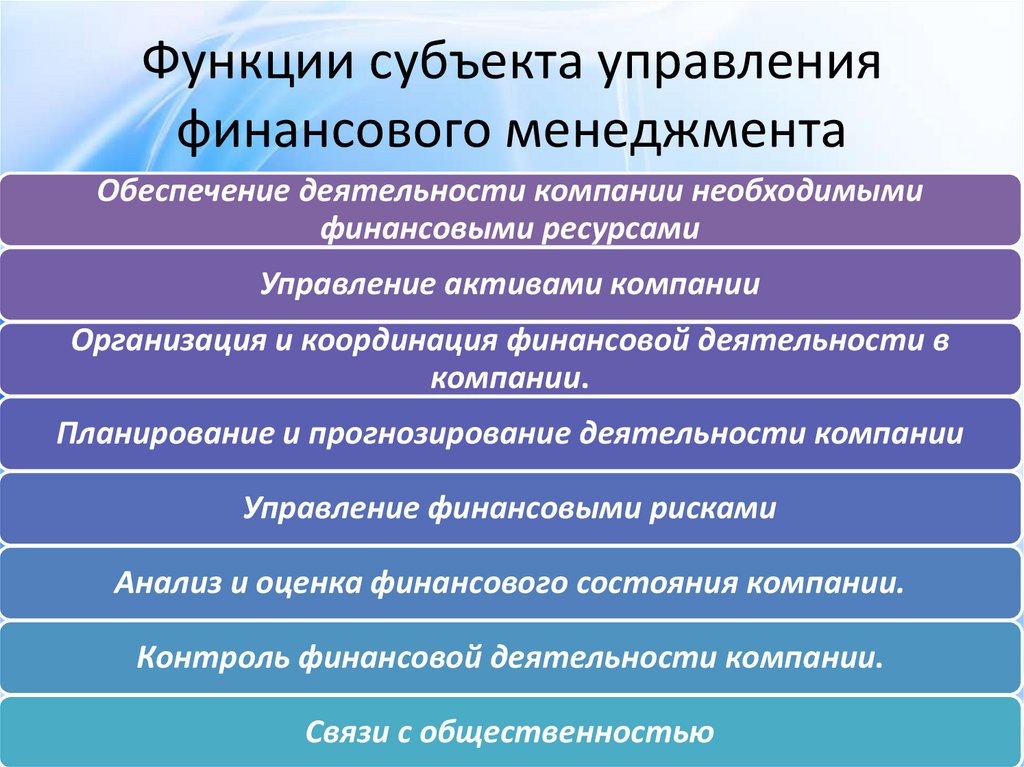 Функции субъекта управления финансового менеджмента

Обеспечение деятельности компании необходимыми финансовыми ресурсами

Управление активами компании

Организация и координация финансовой деятельности в компании.

Планирование и прогнозирование деятельности компании

Управление финансовыми рисками

Анализ и оценка финансового состояния компании.

Контроль финансовой деятельности компании.

Связи с общественностью